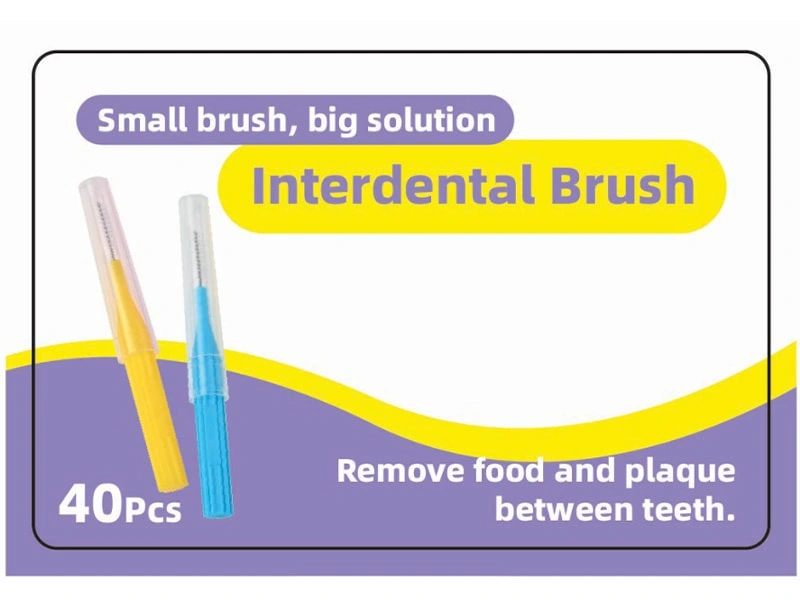 Small brush, big solution

Interdental Brush

40Pcs

Remove food and plaque between teeth.